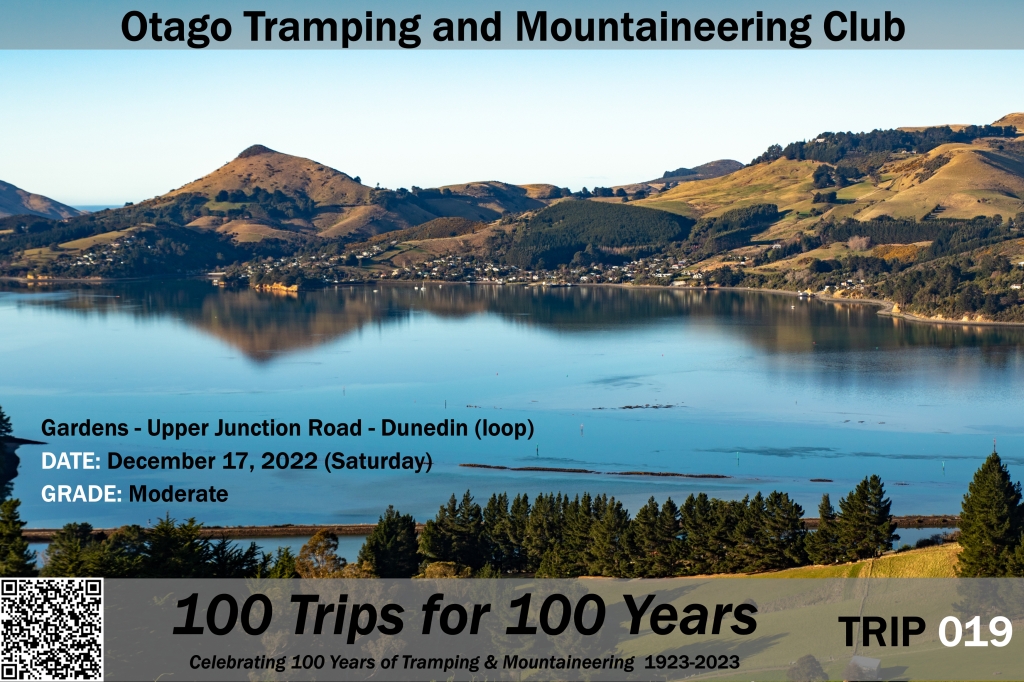 Otago Tramping and Mountaineering Club

Gardens - Upper Junction Road - Dunedin (loop)
DATE: December 17, 2022 (Saturday)
GRADE: Moderate

100 Trips for 100 Years
Celebrating 100 Years of Tramping & Mountaineering 1923-2023

TRIP 019